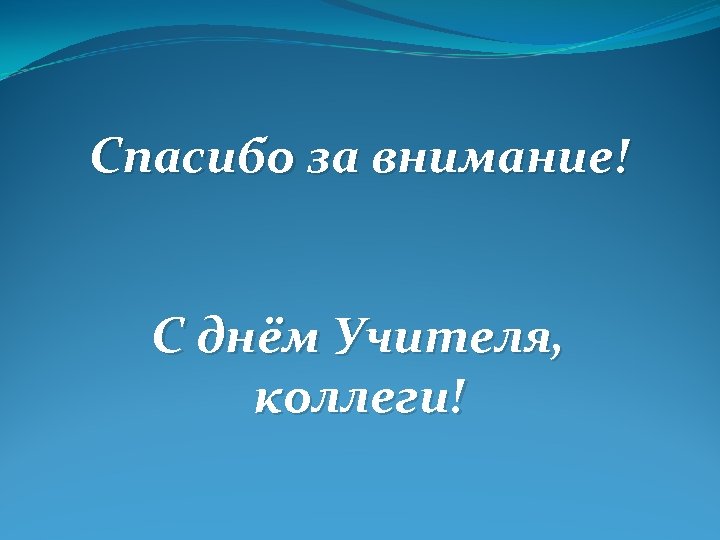 Спасибо за внимание!

С днём Учителя, коллеги!